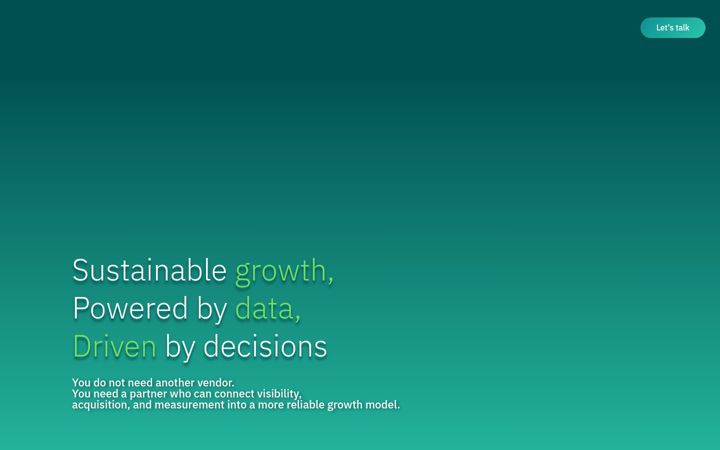 Let's talk

Sustainable growth,
Powered by data,
Driven by decisions

You do not need another vendor.
You need a partner who can connect visibility, acquisition, and measurement into a more reliable growth model.